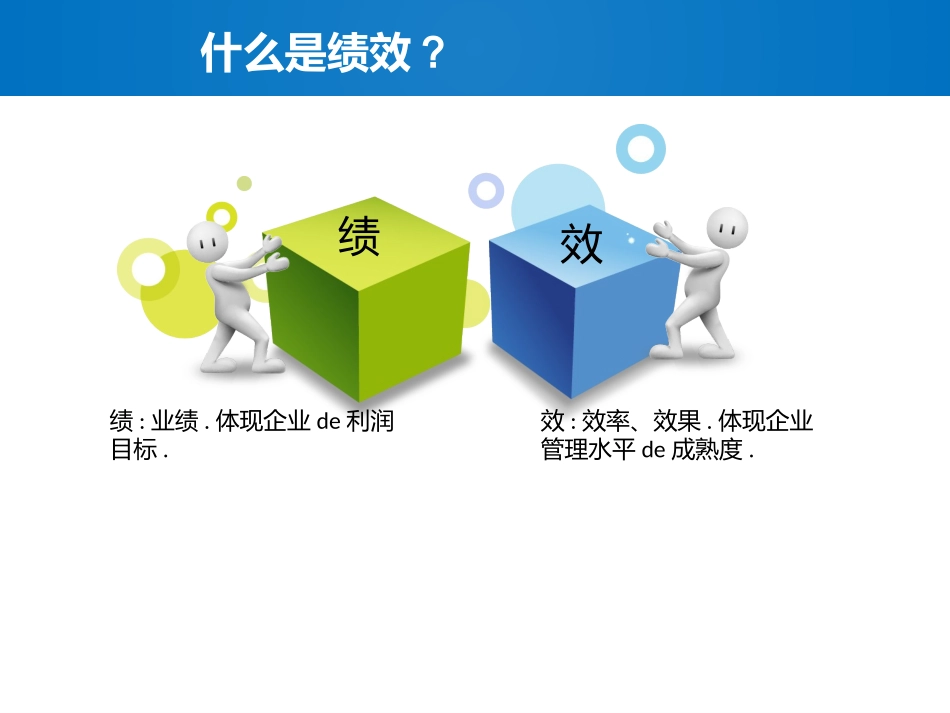 什么是绩效？

绩

效

绩 : 业绩 . 体现企业 de 利润目标 .

效 : 效率、效果 . 体现企业管理水平 de 成熟度 .